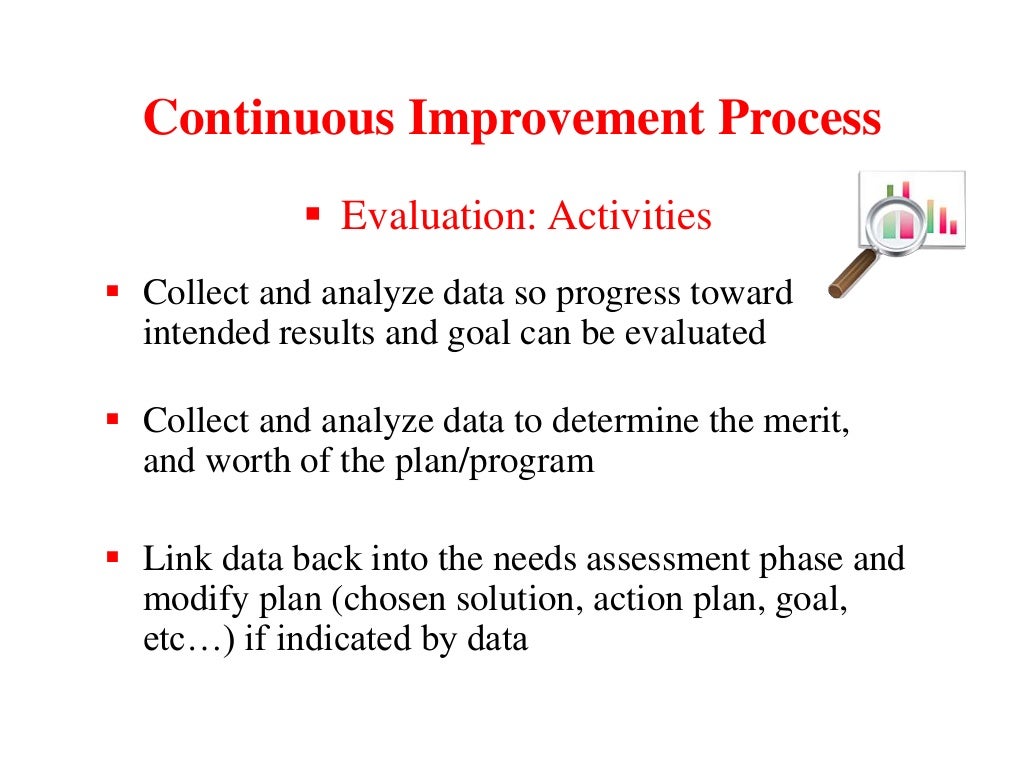 Continuous Improvement Process

▪ Evaluation: Activities

▪ Collect and analyze data so progress toward intended results and goal can be evaluated

▪ Collect and analyze data to determine the merit, and worth of the plan/program

▪ Link data back into the needs assessment phase and modify plan (chosen solution, action plan, goal, etc…) if indicated by data